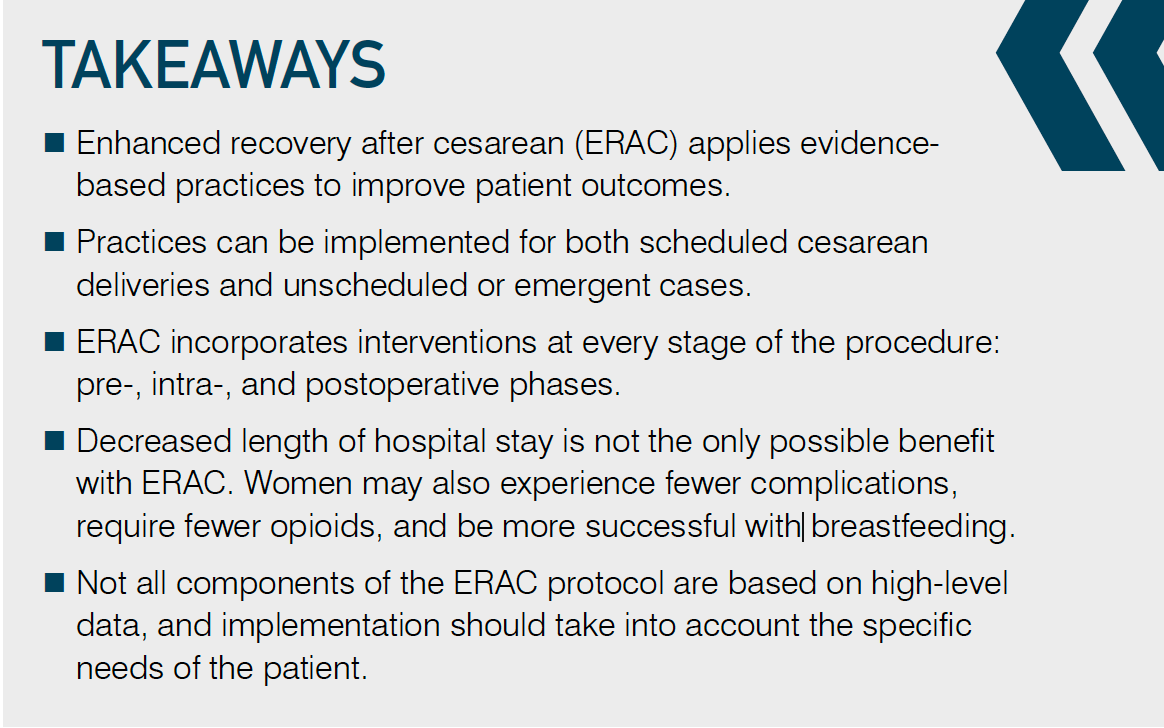 TAKEAWAYS

■ Enhanced recovery after cesarean (ERAC) applies evidence-based practices to improve patient outcomes.

■ Practices can be implemented for both scheduled cesarean deliveries and unscheduled or emergent cases.

■ ERAC incorporates interventions at every stage of the procedure: pre-, intra-, and postoperative phases.

■ Decreased length of hospital stay is not the only possible benefit with ERAC. Women may also experience fewer complications, require fewer opioids, and be more successful with breastfeeding.

■ Not all components of the ERAC protocol are based on high-level data, and implementation should take into account the specific needs of the patient.